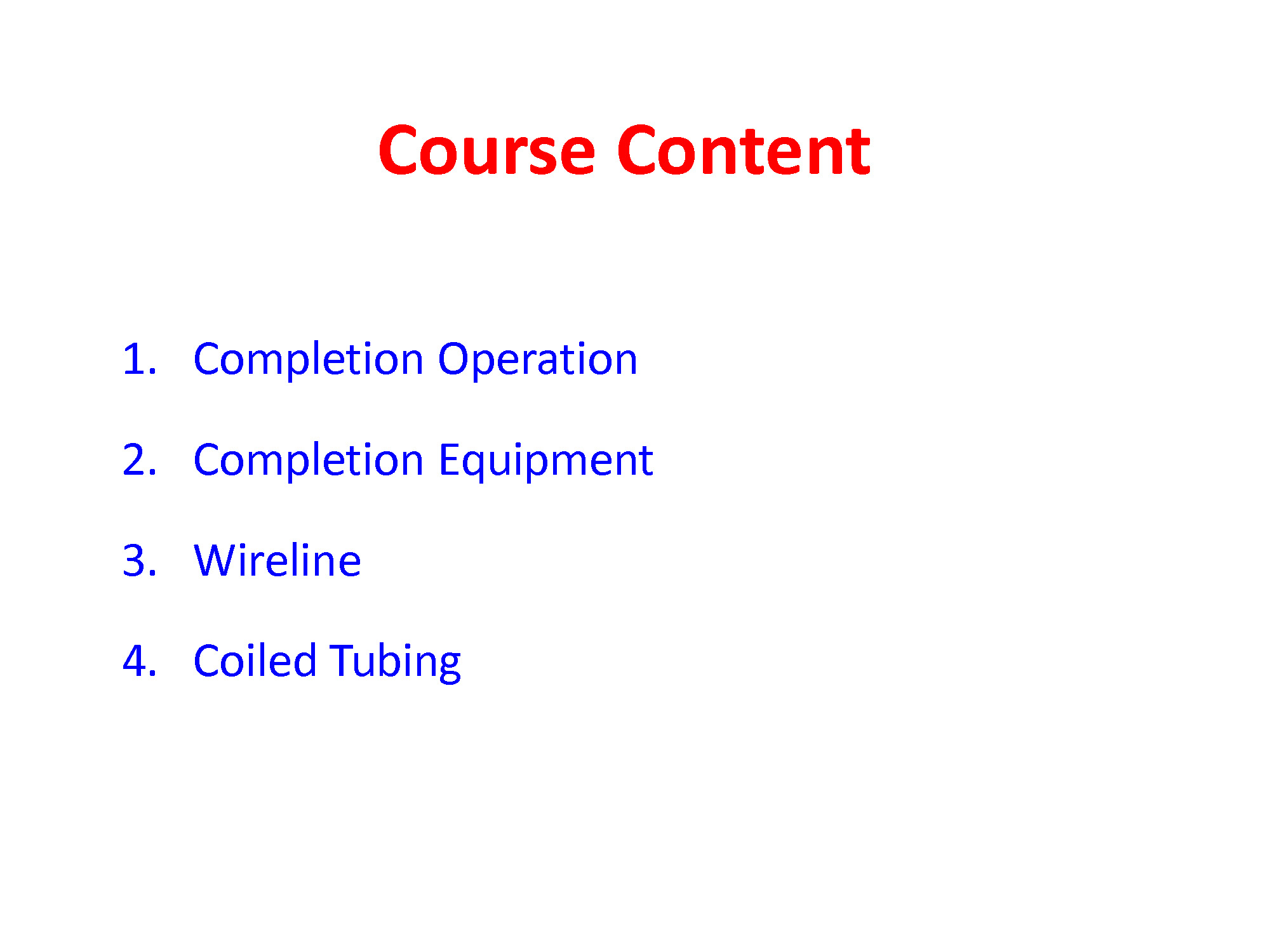 Course Content

1. Completion Operation
2. Completion Equipment
3. Wireline
4. Coiled Tubing